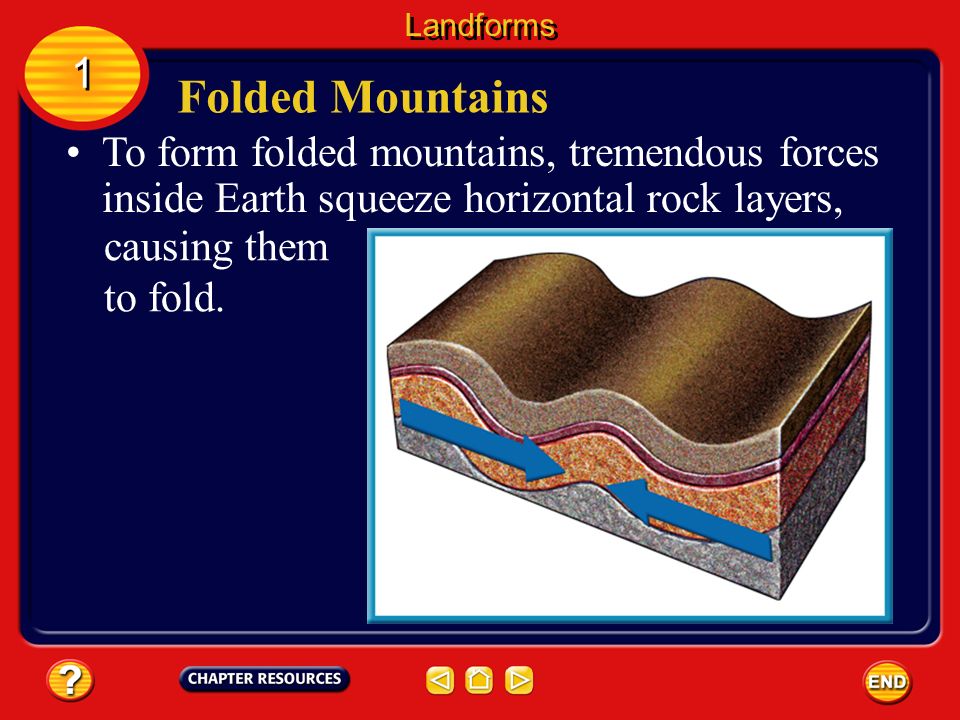 Landforms

1

Folded Mountains

• To form folded mountains, tremendous forces inside Earth squeeze horizontal rock layers, causing them to fold.

?

CHAPTER RESOURCES

END